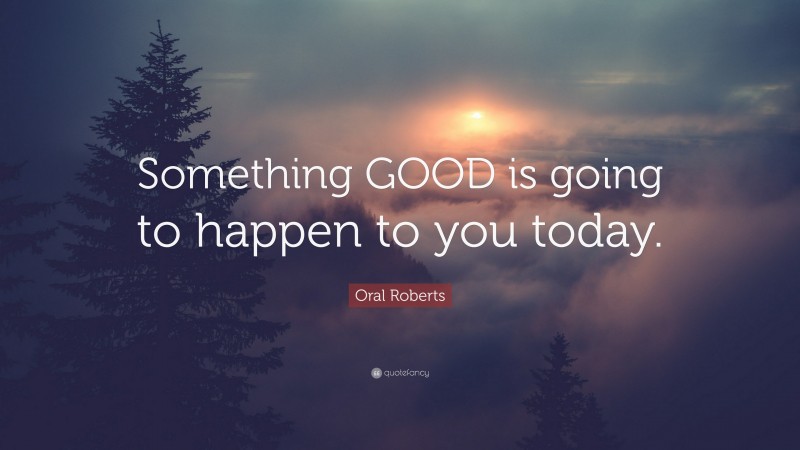 Something GOOD is going to happen to you today.

Oral Roberts

quotefancy